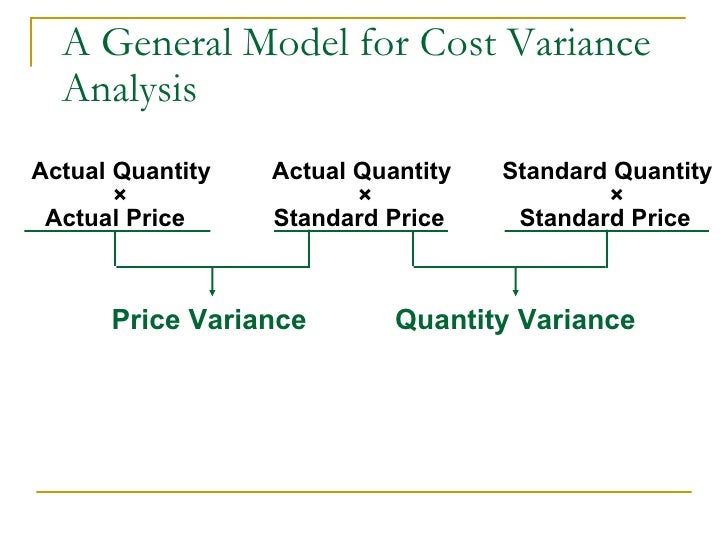 A General Model for Cost Variance Analysis

Actual Quantity
×
Actual Price

Actual Quantity
×
Standard Price

Standard Quantity
×
Standard Price

Price Variance

Quantity Variance